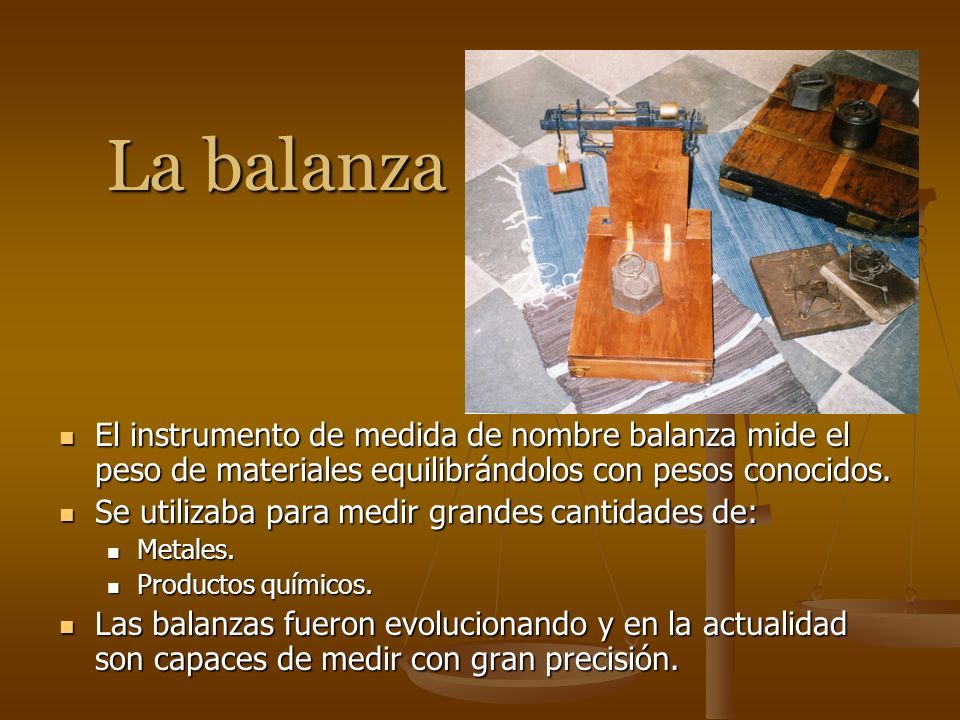 La balanza

- El instrumento de medida de nombre balanza mide el peso de materiales equilibrándolos con pesos conocidos.
- Se utilizaba para medir grandes cantidades de:
  - Metales.
  - Productos químicos.
- Las balanzas fueron evolucionando y en la actualidad son capaces de medir con gran precisión.